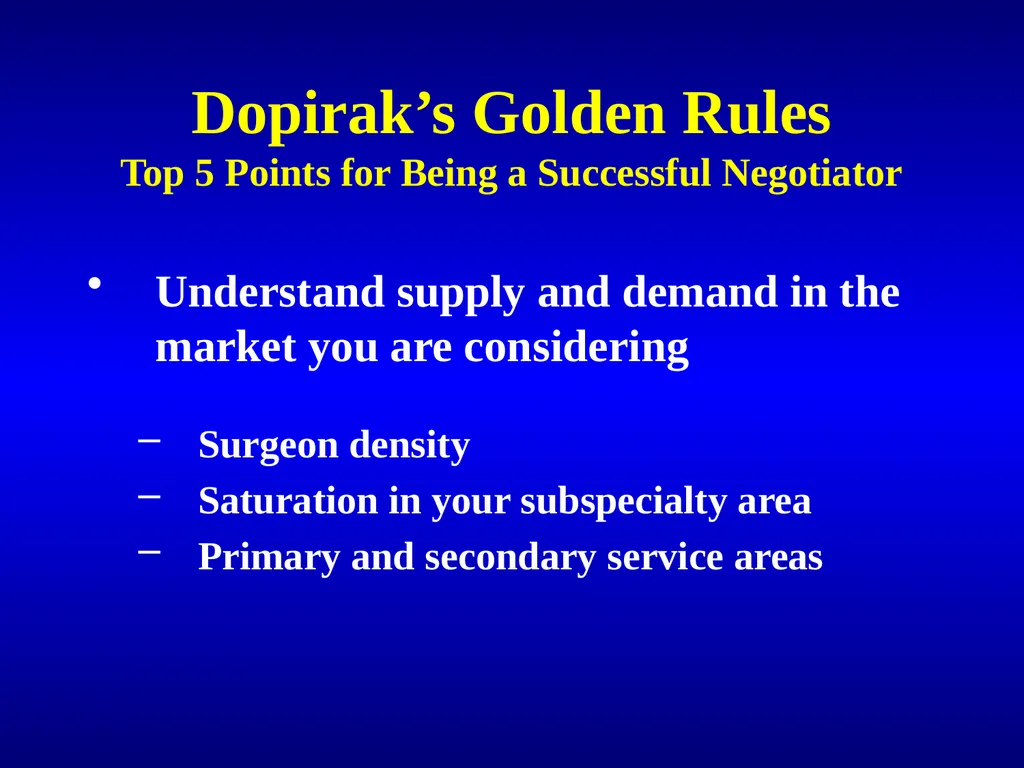 Dopirak’s Golden Rules
Top 5 Points for Being a Successful Negotiator

• Understand supply and demand in the market you are considering

– Surgeon density
– Saturation in your subspecialty area
– Primary and secondary service areas